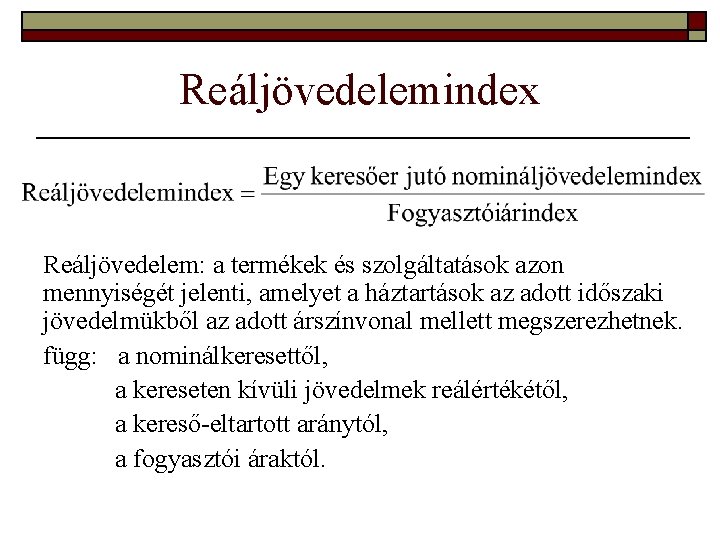 Reáljövedelemindex

$\text{Reáljövedelemindex} = \frac{\text{Egy keresőer jutó nomináljövedelemindex}}{\text{Fogyasztóiárindex}}$

Reáljövedelem: a termékek és szolgáltatások azon mennyiségét jelenti, amelyet a háztartások az adott időszaki jövedelmükből az adott árszínvonal mellett megszerezhetnek.

függ: a nominálkeresettől,
a kereseten kívüli jövedelmek reálértékétől,
a kereső-eltartott aránytól,
a fogyasztói áraktól.